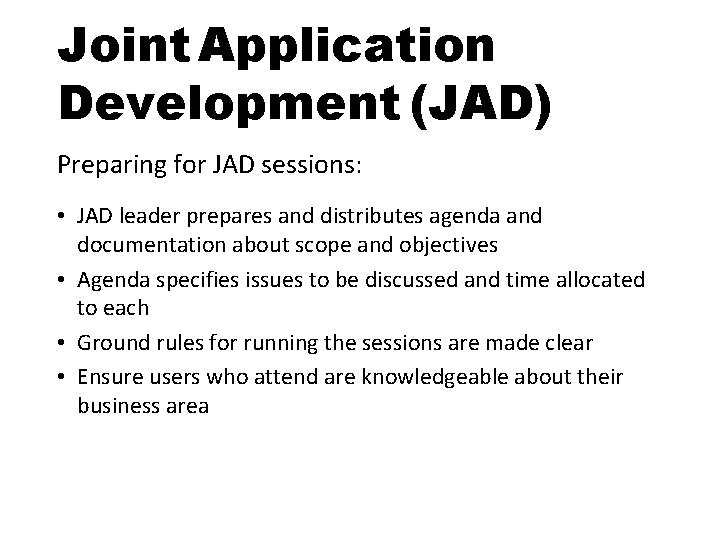 Joint Application Development (JAD)

Preparing for JAD sessions:

• JAD leader prepares and distributes agenda and documentation about scope and objectives
• Agenda specifies issues to be discussed and time allocated to each
• Ground rules for running the sessions are made clear
• Ensure users who attend are knowledgeable about their business area